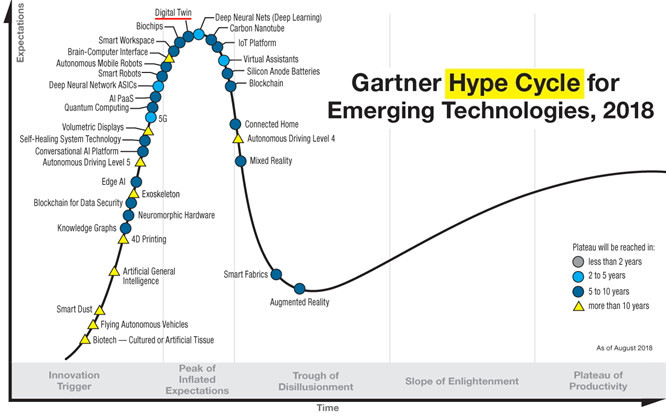 Expectations

Gartner Hype Cycle for Emerging Technologies, 2018

Digital Twin
Biochips
Smart Workspace
Brain-Computer Interface
Autonomous Mobile Robots
Smart Robots
Deep Neural Network ASICs
AI PaaS
Quantum Computing
5G
Volumetric Displays
Self-Healing System Technology
Conversational AI Platform
Autonomous Driving Level 5
Edge AI
Exoskeleton
Blockchain for Data Security
Neuromorphic Hardware
Knowledge Graphs
4D Printing
Artificial General Intelligence
Smart Dust
Flying Autonomous Vehicles
Biotech — Cultured or Artificial Tissue

Deep Neural Nets (Deep Learning)
Carbon Nanotube
IoT Platform
Virtual Assistants
Silicon Anode Batteries
Blockchain
Connected Home
Autonomous Driving Level 4
Mixed Reality
Smart Fabrics
Augmented Reality

Plateau will be reached in:
less than 2 years
2 to 5 years
5 to 10 years
more than 10 years

As of August 2018

Innovation Trigger
Peak of Inflated Expectations
Trough of Disillusionment
Slope of Enlightenment
Plateau of Productivity

Time